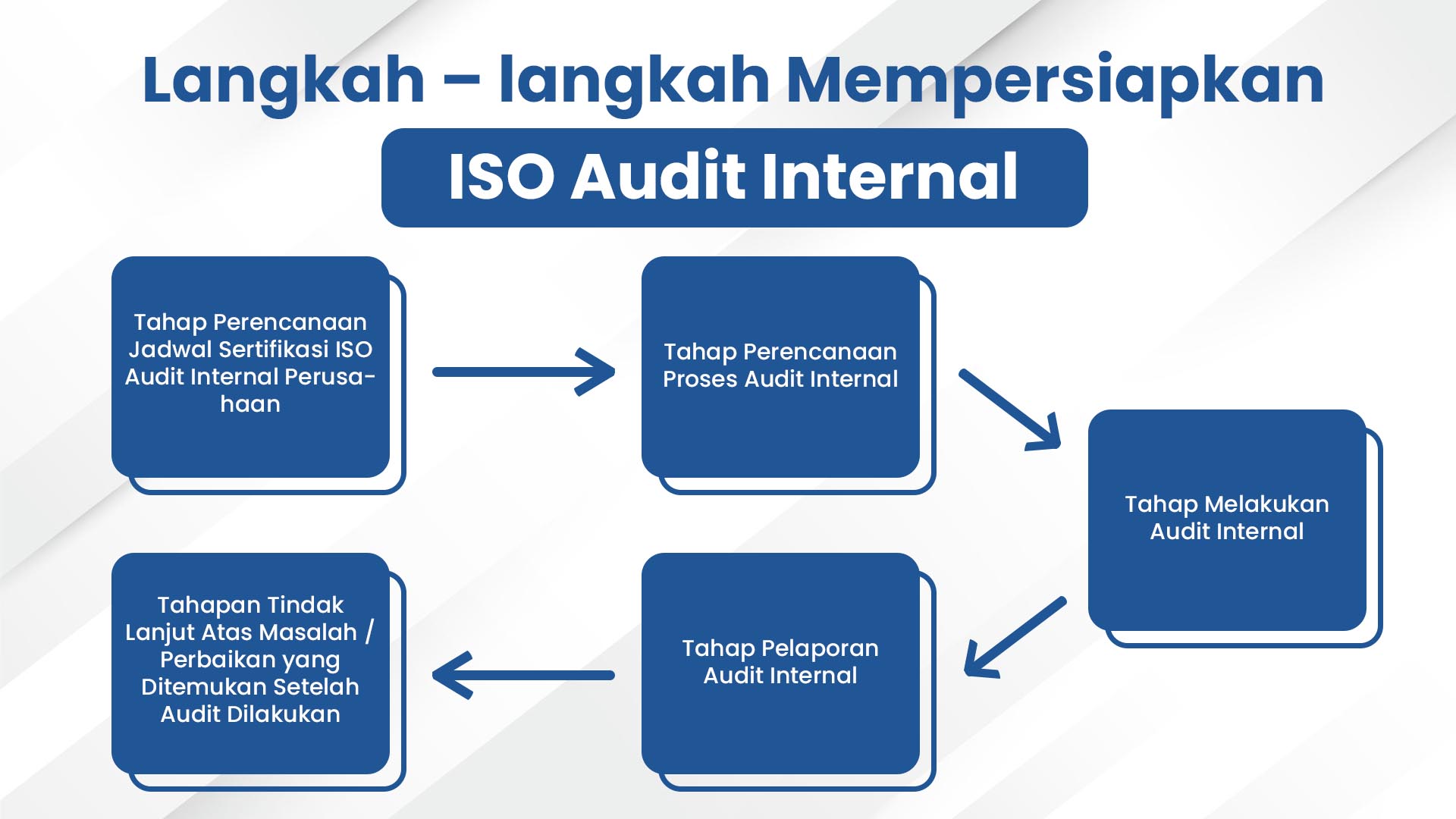 Langkah – langkah Mempersiapkan

ISO Audit Internal

Tahap Perencanaan Jadwal Sertifikasi ISO Audit Internal Perusahaan

Tahap Perencanaan Proses Audit Internal

Tahap Melakukan Audit Internal

Tahap Pelaporan Audit Internal

Tahapan Tindak Lanjut Atas Masalah / Perbaikan yang Ditemukan Setelah Audit Dilakukan